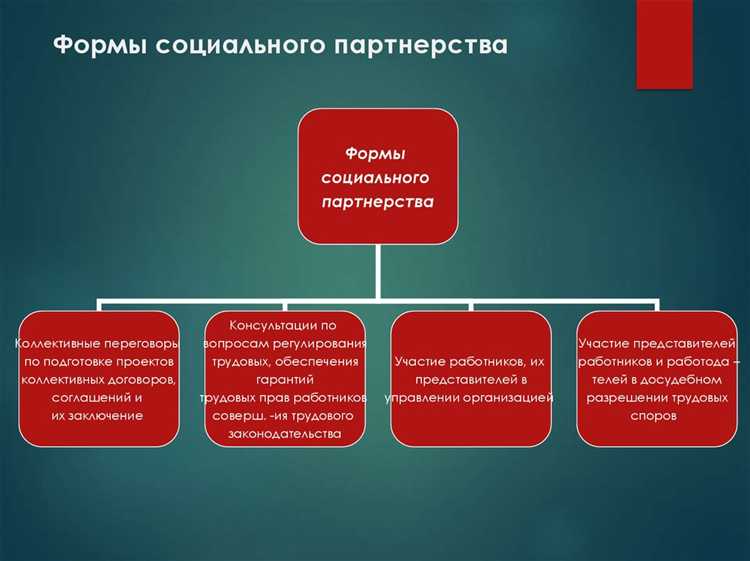 Формы социального партнерства

Формы социального партнерства

Коллективные переговоры по подготовке проектов коллективных договоров, соглашений и их заключение

Консультации по вопросам регулирования трудовых, обеспечения гарантий трудовых прав работников соверш. -ия трудового законодательства

Участие работников, их представителей в управлении организацией

Участие представителей работников и работода – телей в досудебном разрешении трудовых споров